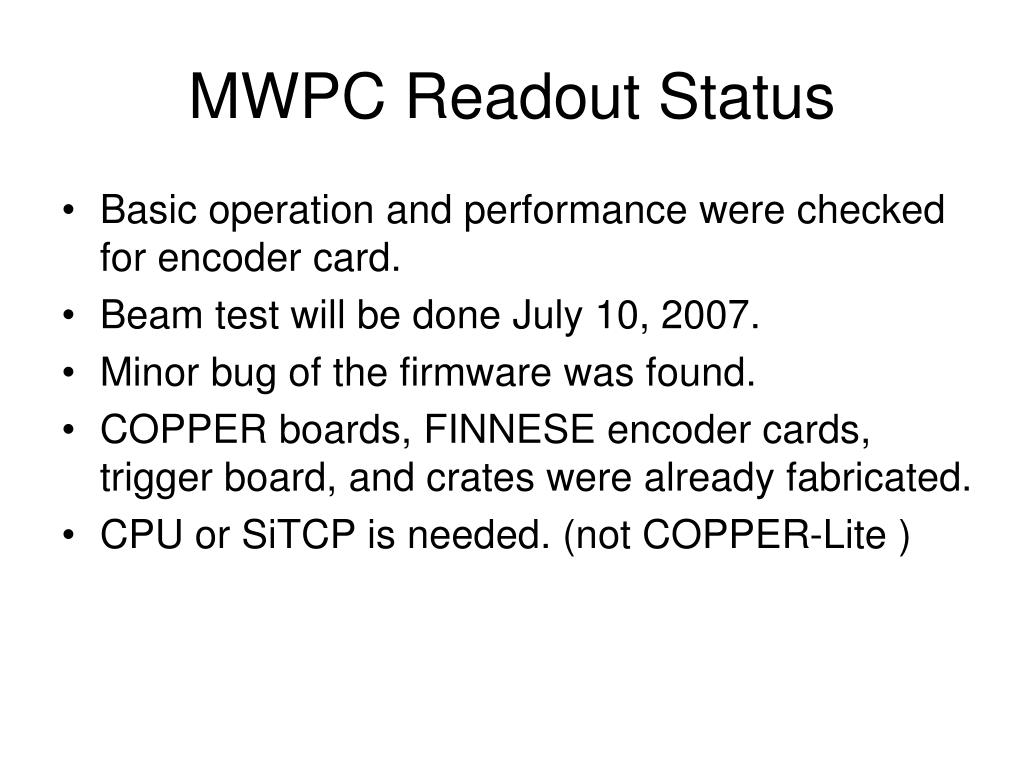 MWPC Readout Status

• Basic operation and performance were checked for encoder card.
• Beam test will be done July 10, 2007.
• Minor bug of the firmware was found.
• COPPER boards, FINNESE encoder cards, trigger board, and crates were already fabricated.
• CPU or SiTCP is needed. (not COPPER-Lite )